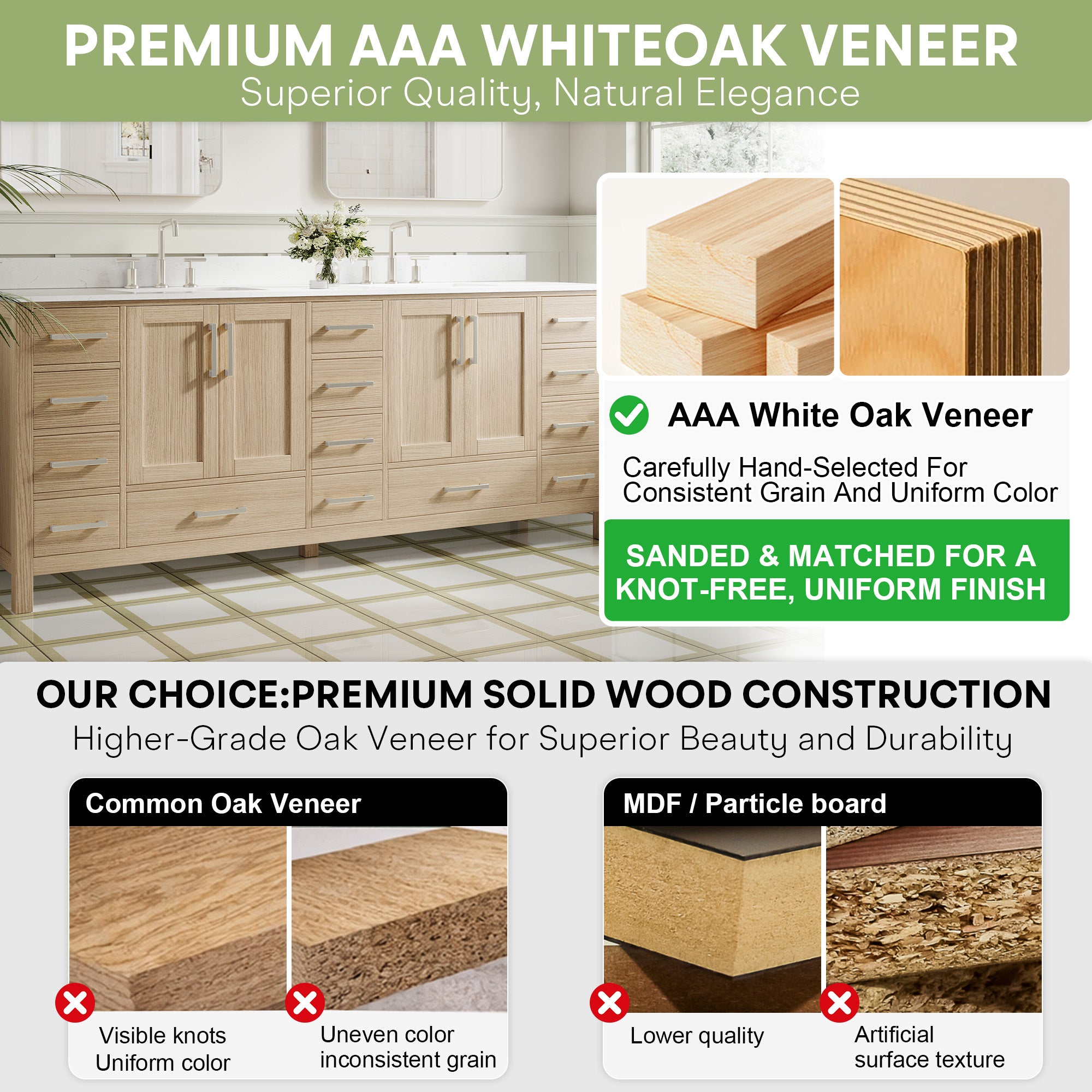 PREMIUM AAA WHITEOAK VENEER
Superior Quality, Natural Elegance

AAA White Oak Veneer

Carefully Hand-Selected For Consistent Grain And Uniform Color

SANDED & MATCHED FOR A KNOT-FREE, UNIFORM FINISH

OUR CHOICE:PREMIUM SOLID WOOD CONSTRUCTION
Higher-Grade Oak Veneer for Superior Beauty and Durability

Common Oak Veneer

Visible knots
Uniform color

Uneven color
inconsistent grain

MDF / Particle board

Lower quality

Artificial
surface texture